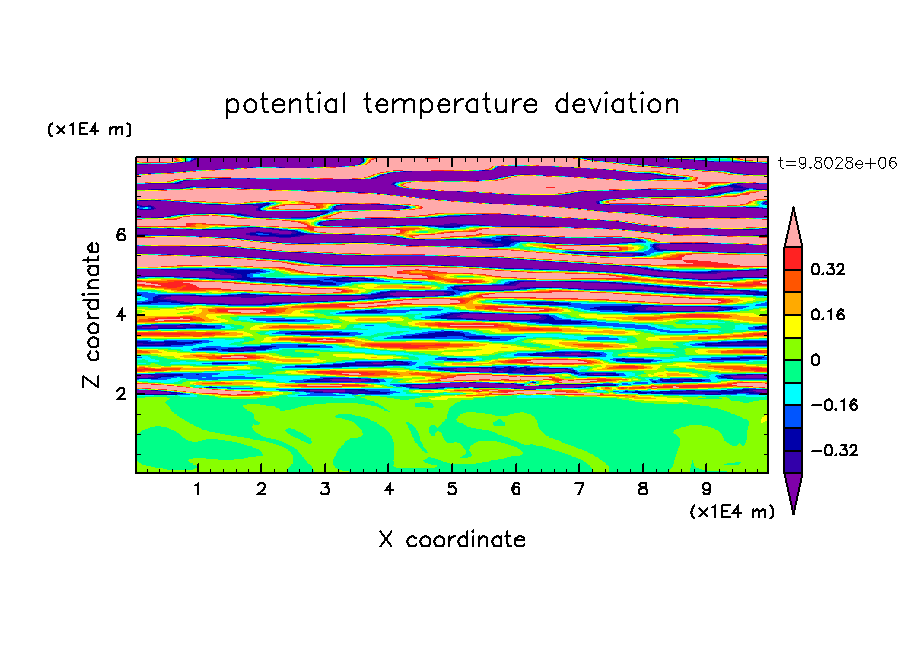 potential temperature deviation

(x1E4 m)

t=9.8028e+06

Z coordinate

6
4
2

0.32
0.16
0
−0.16
−0.32

1 2 3 4 5 6 7 8 9

(x1E4 m)

X coordinate